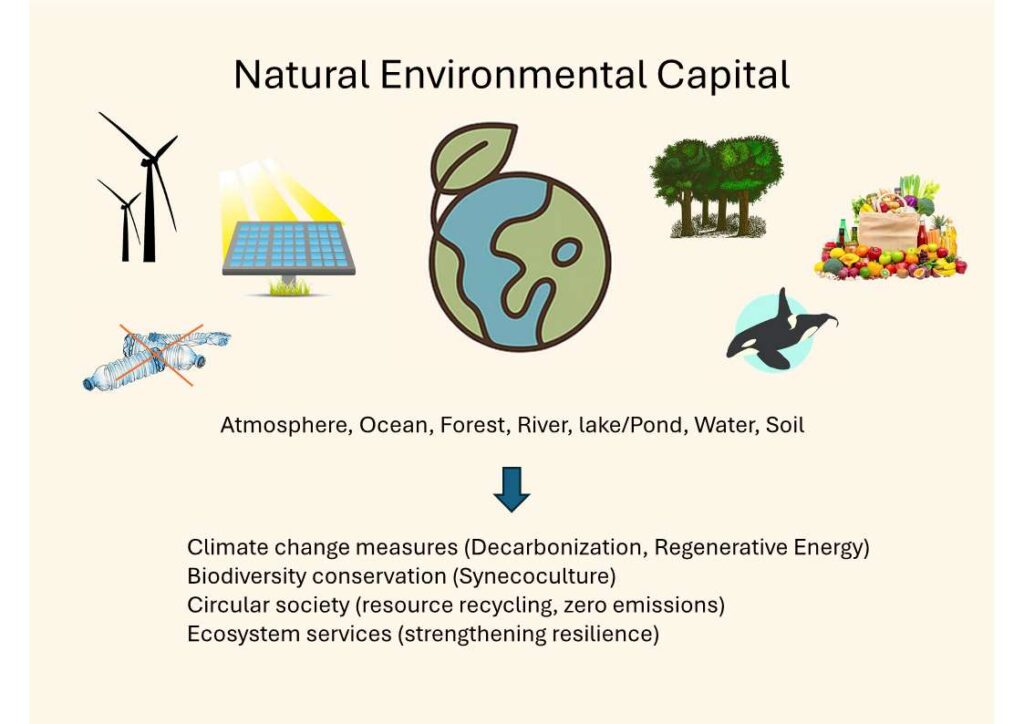 Natural Environmental Capital

Atmosphere, Ocean, Forest, River, lake/Pond, Water, Soil

Climate change measures (Decarbonization, Regenerative Energy)
Biodiversity conservation (Synecoculture)
Circular society (resource recycling, zero emissions)
Ecosystem services (strengthening resilience)